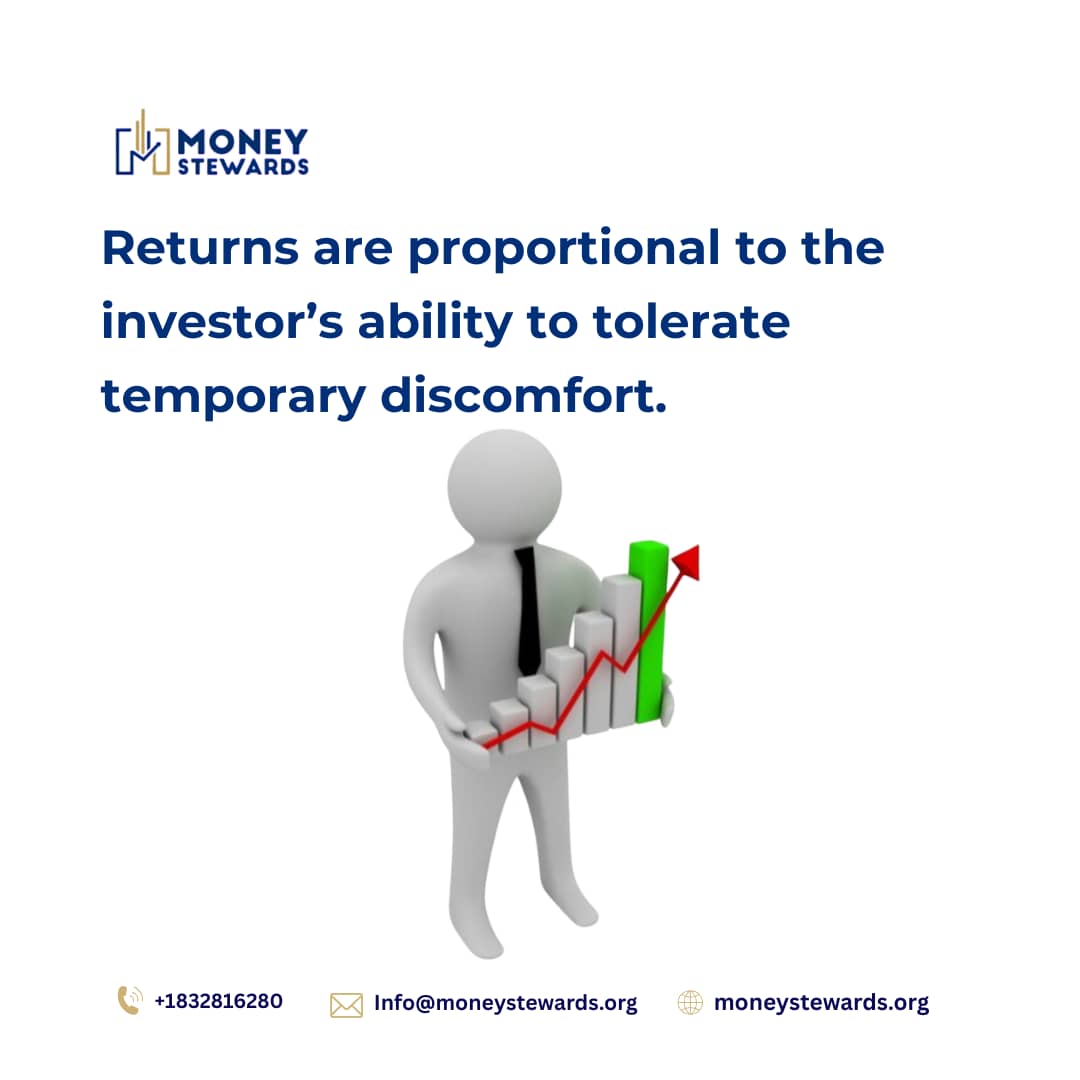 MONEY STEWARDS

Returns are proportional to the investor’s ability to tolerate temporary discomfort.

+1832816280 Info@moneystewards.org moneystewards.org